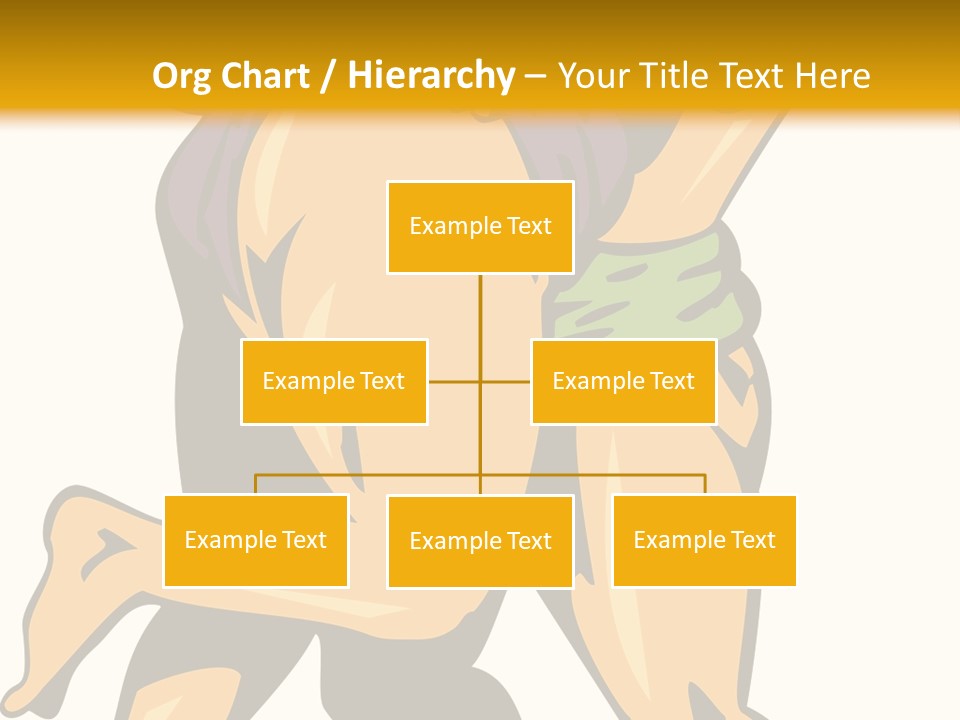 Org Chart / Hierarchy – Your Title Text Here

Example Text

Example Text

Example Text

Example Text

Example Text

Example Text